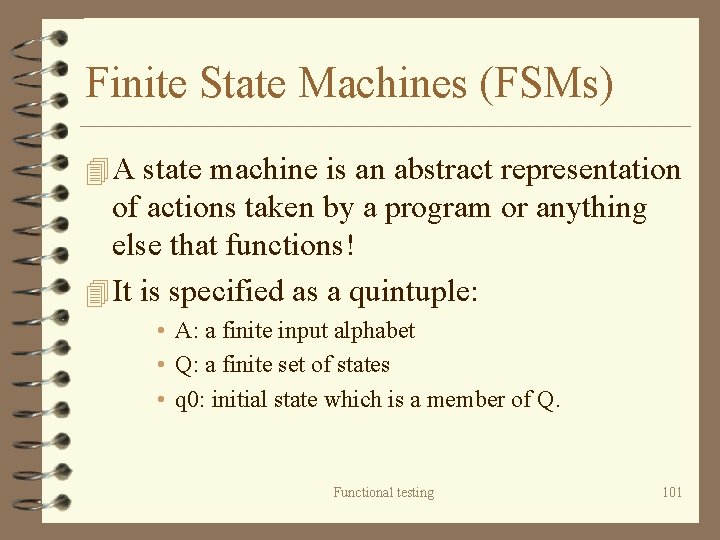 Finite State Machines (FSMs)

A state machine is an abstract representation of actions taken by a program or anything else that functions!

It is specified as a quintuple:

• A: a finite input alphabet
• Q: a finite set of states
• q0: initial state which is a member of Q.

Functional testing

101